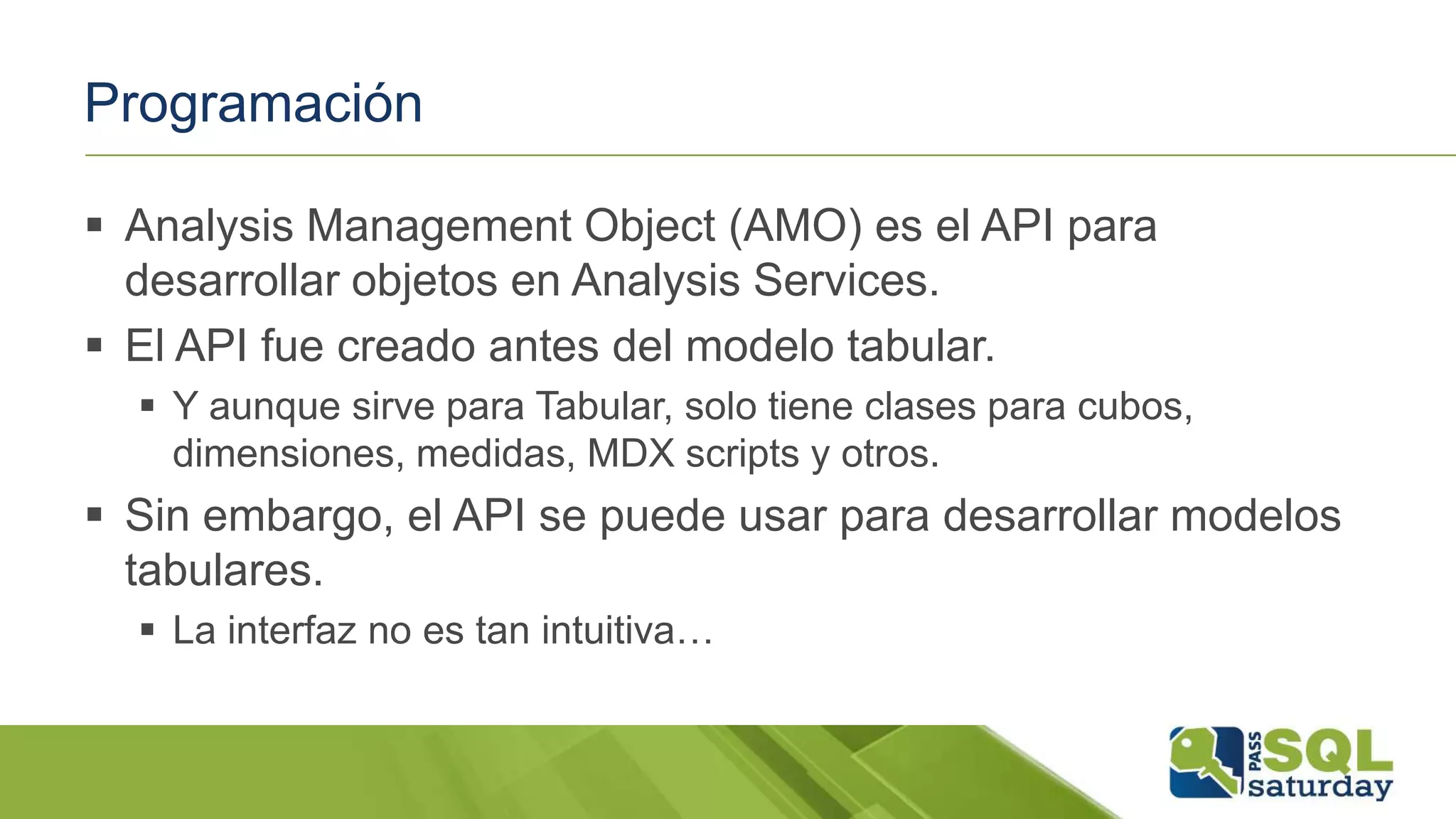 Programación

▪ Analysis Management Object (AMO) es el API para desarrollar objetos en Analysis Services.
▪ El API fue creado antes del modelo tabular.
  ▪ Y aunque sirve para Tabular, solo tiene clases para cubos, dimensiones, medidas, MDX scripts y otros.
▪ Sin embargo, el API se puede usar para desarrollar modelos tabulares.
  ▪ La interfaz no es tan intuitiva…

PASS SQL saturday